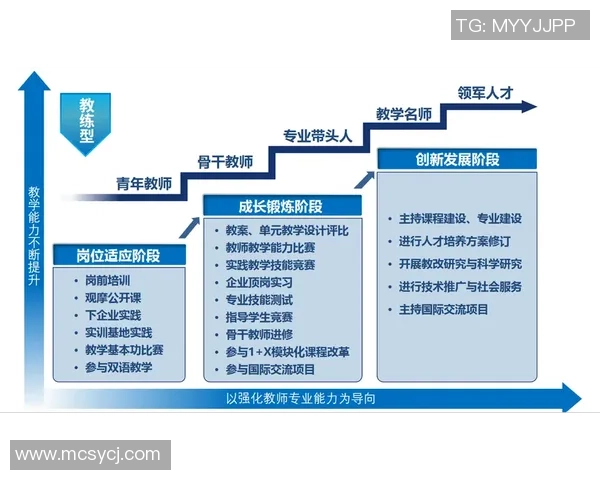 TG: MYYJJPP

教练型

教学能力不断提升

青年教师
骨干教师
专业带头人
教学名师
领军人才

岗位适应阶段
• 岗前培训
• 观摩公开课
• 下企业实践
• 实训基地实践
• 教学基本功比赛
• 参与双语教学

成长锻炼阶段
• 教案、单元教学设计评比
• 教师教学能力比赛
• 实践教学技能竞赛
• 企业顶岗实习
• 专业技能测试
• 指导学生竞赛
• 骨干教师进修
• 参与1+X模块化课程改革
• 参与国际交流项目

创新发展阶段
• 主持课程建设、专业建设
• 进行人才培养方案修订
• 开展教改研究与科学研究
• 进行技术推广与社会服务
• 主持国际交流项目

以强化教师专业能力为导向

www.mcsycj.com